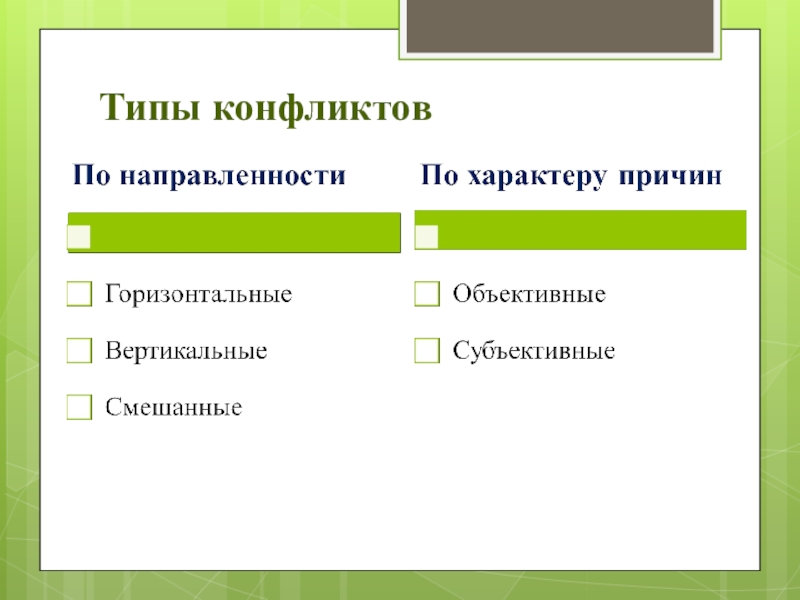 Типы конфликтов

По направленности

Горизонтальные

Вертикальные

Смешанные

По характеру причин

Объективные

Субъективные